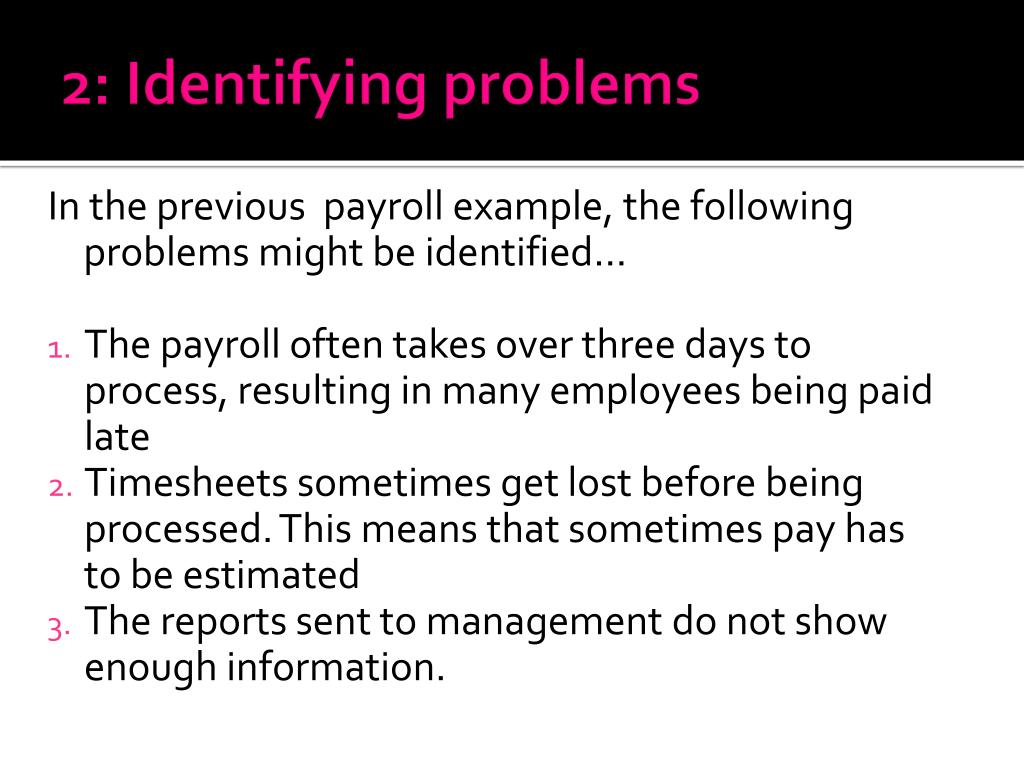 2: Identifying problems

In the previous payroll example, the following problems might be identified…

1. The payroll often takes over three days to process, resulting in many employees being paid late
2. Timesheets sometimes get lost before being processed. This means that sometimes pay has to be estimated
3. The reports sent to management do not show enough information.